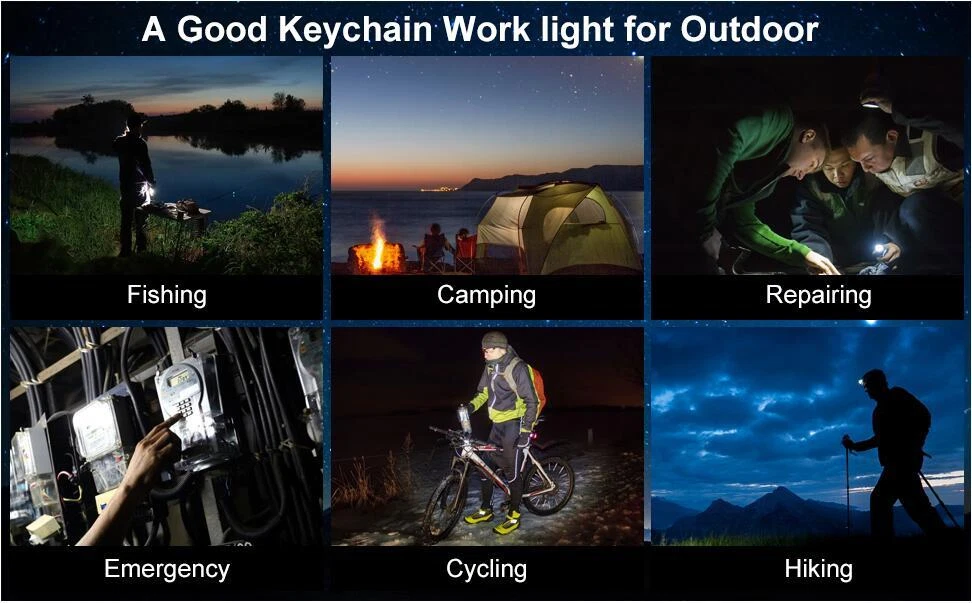 A Good Keychain Work light for Outdoor

Fishing

Camping

Repairing

Emergency

Cycling

Hiking